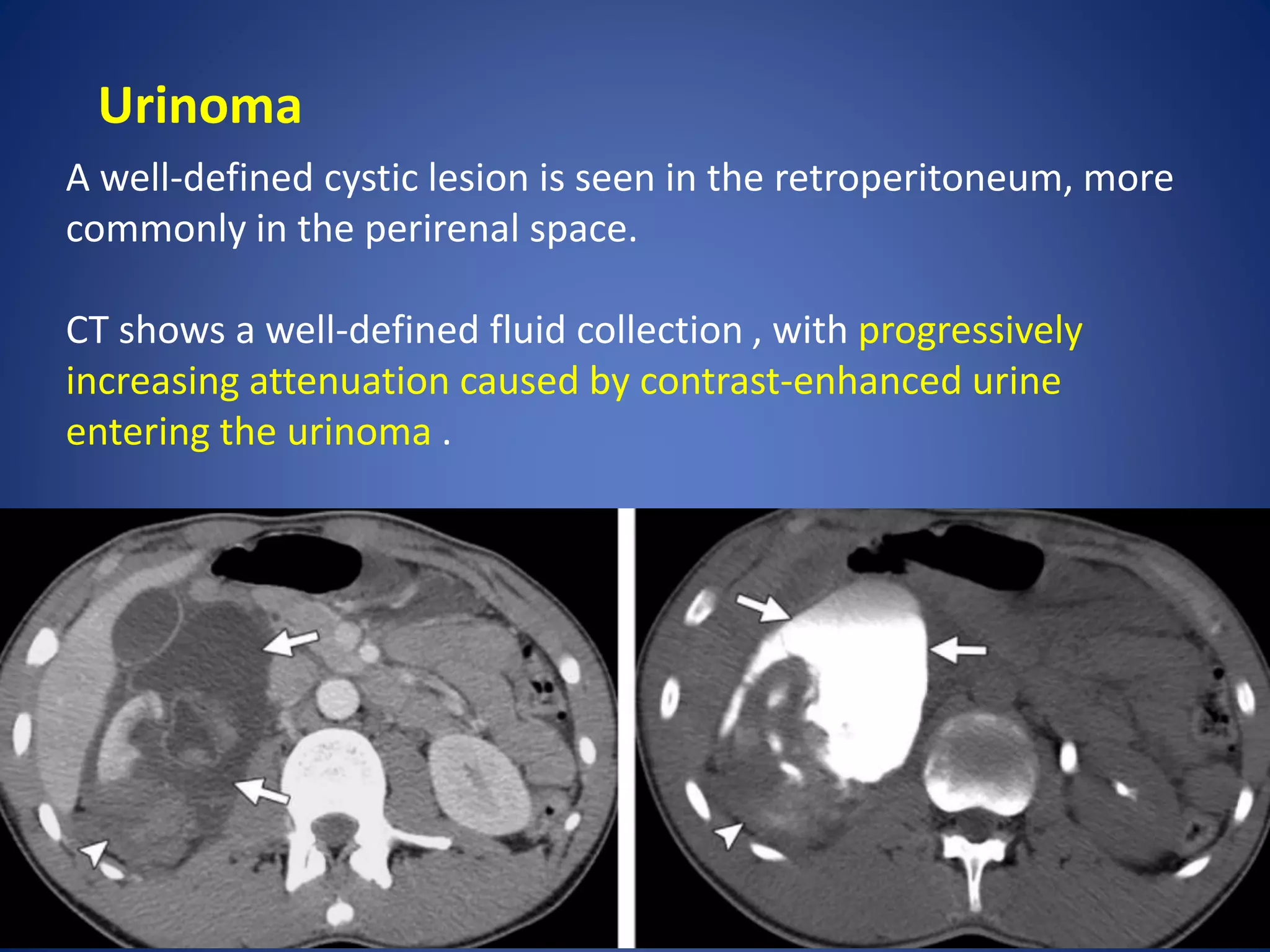 Urinoma

A well-defined cystic lesion is seen in the retroperitoneum, more commonly in the perirenal space.

CT shows a well-defined fluid collection , with progressively increasing attenuation caused by contrast-enhanced urine entering the urinoma .